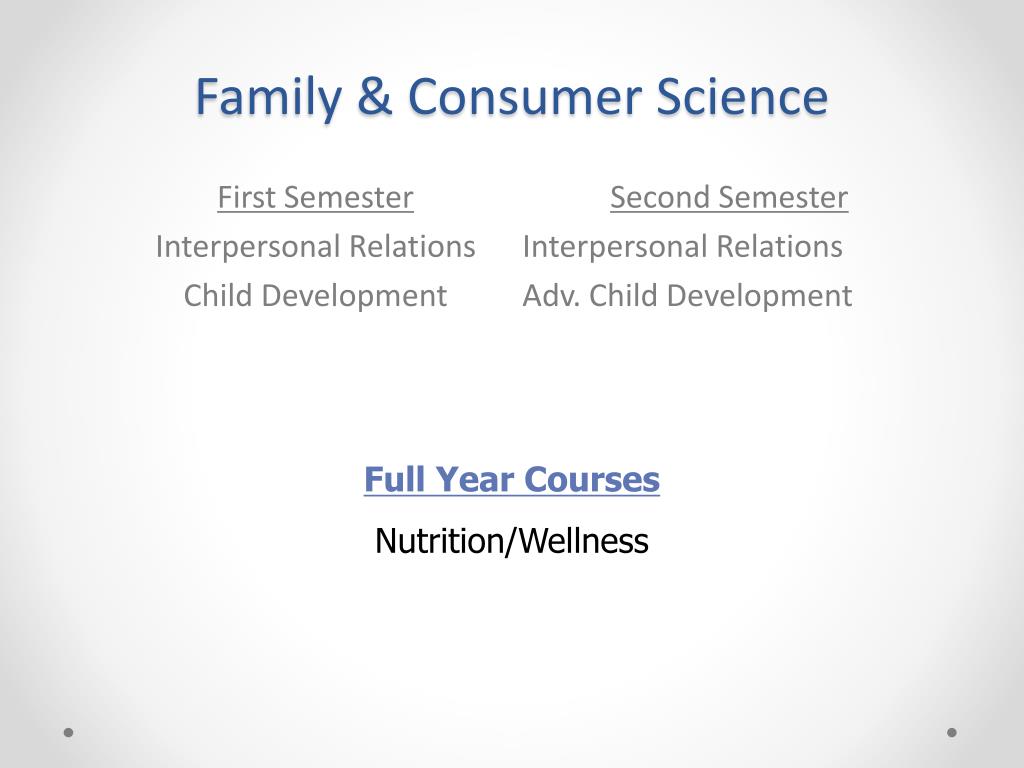 Family & Consumer Science

First Semester
Interpersonal Relations
Child Development

Second Semester
Interpersonal Relations
Adv. Child Development

Full Year Courses
Nutrition/Wellness